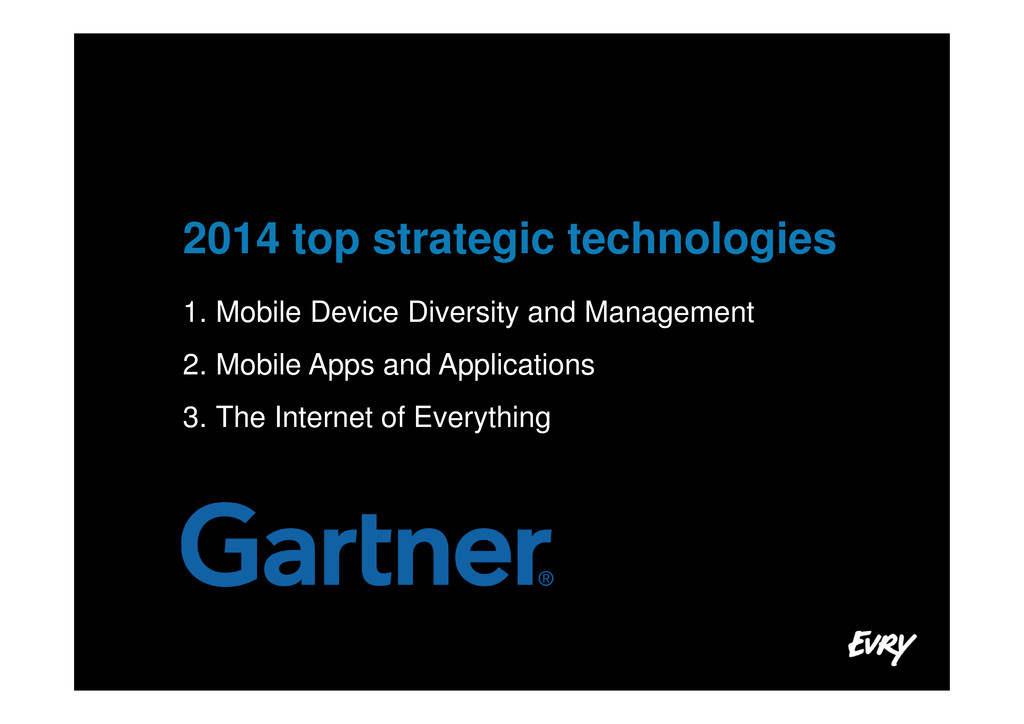 2014 top strategic technologies

1. Mobile Device Diversity and Management

2. Mobile Apps and Applications

3. The Internet of Everything

Gartner®

EVRY